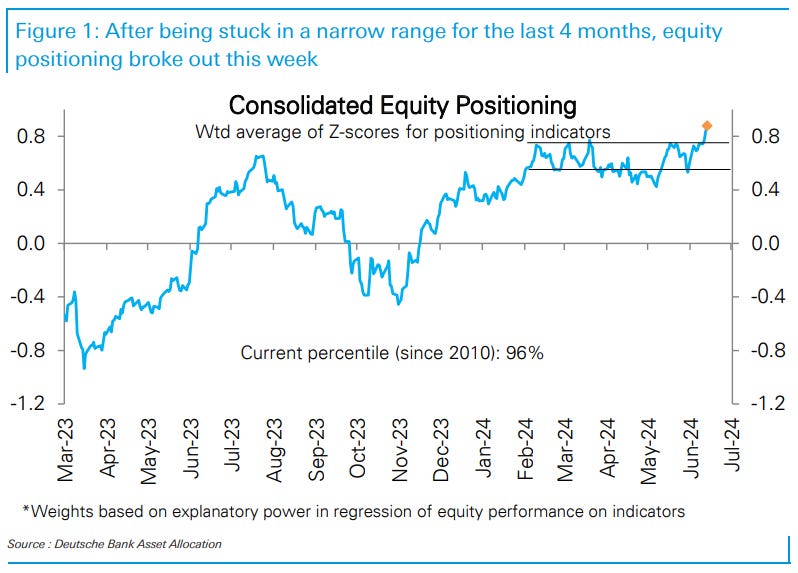 Figure 1: After being stuck in a narrow range for the last 4 months, equity positioning broke out this week

Consolidated Equity Positioning
Wtd average of Z-scores for positioning indicators

0.8
0.4
0.0
-0.4
-0.8
-1.2

0.8
0.4
0.0
-0.4
-0.8
-1.2

Current percentile (since 2010): 96%

Mar-23 Apr-23 May-23 Jun-23 Jul-23 Aug-23 Sep-23 Oct-23 Nov-23 Dec-23 Jan-24 Feb-24 Mar-24 Apr-24 May-24 Jun-24 Jul-24

*Weights based on explanatory power in regression of equity performance on indicators

Source : Deutsche Bank Asset Allocation